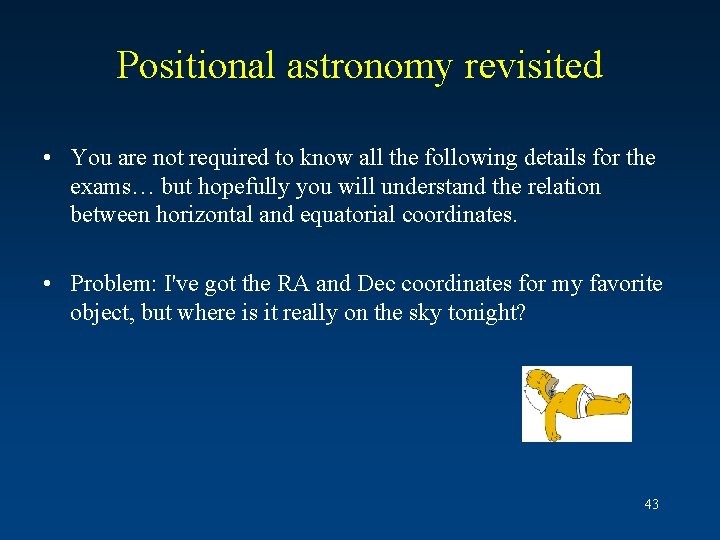 Positional astronomy revisited

• You are not required to know all the following details for the exams… but hopefully you will understand the relation between horizontal and equatorial coordinates.

• Problem: I've got the RA and Dec coordinates for my favorite object, but where is it really on the sky tonight?

43